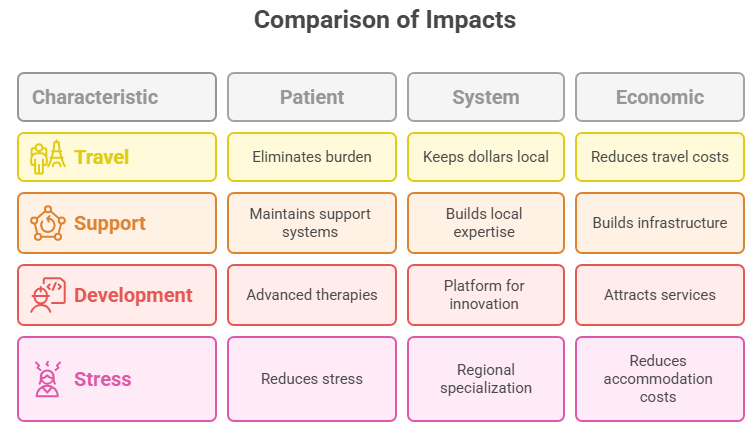 Comparison of Impacts

| Characteristic | Patient | System | Economic |
|---|---|---|---|
| Travel | Eliminates burden | Keeps dollars local | Reduces travel costs |
| Support | Maintains support systems | Builds local expertise | Builds infrastructure |
| Development | Advanced therapies | Platform for innovation | Attracts services |
| Stress | Reduces stress | Regional specialization | Reduces accommodation costs |